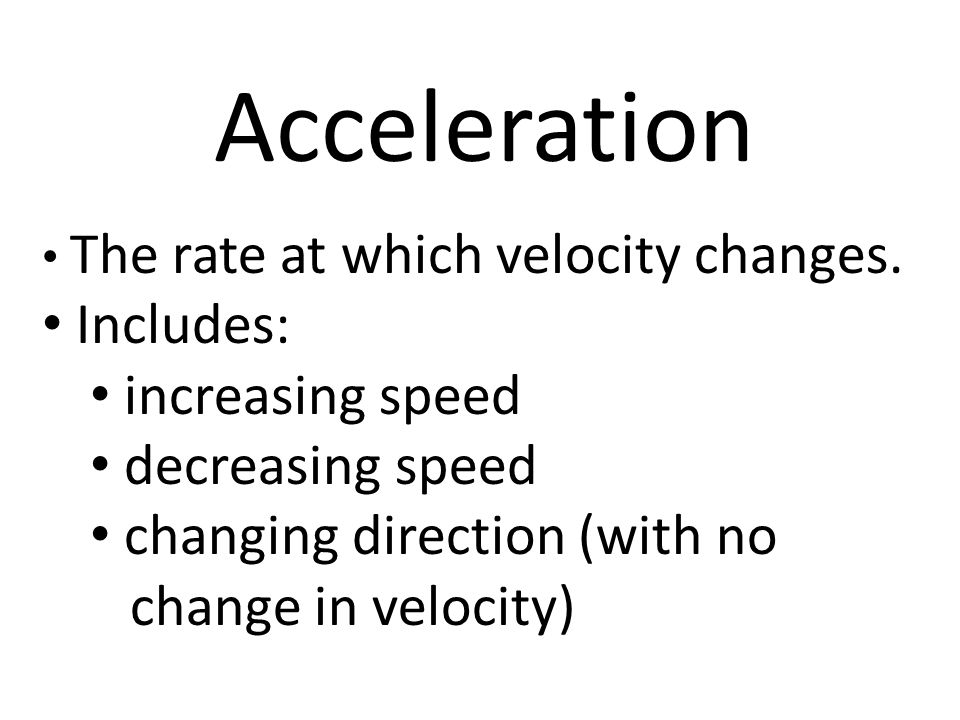 Acceleration

• The rate at which velocity changes.
• Includes:
  • increasing speed
  • decreasing speed
  • changing direction (with no change in velocity)